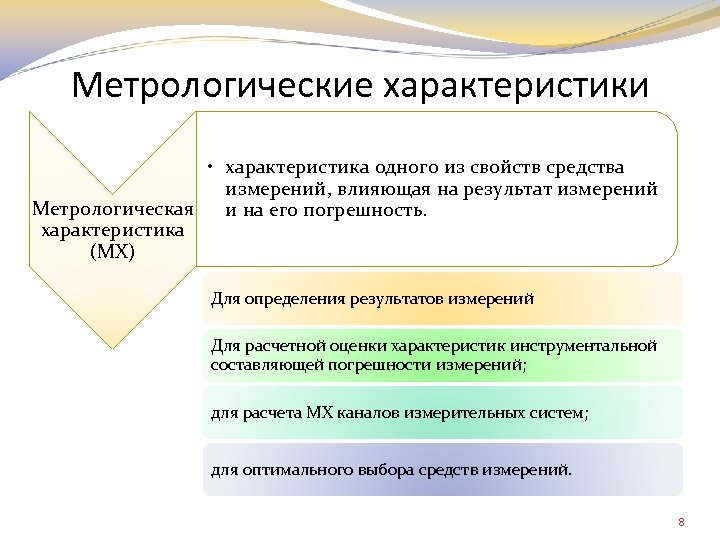 Метрологические характеристики

Метрологическая характеристика (МХ)

• характеристика одного из свойств средства измерений, влияющая на результат измерений и на его погрешность.

Для определения результатов измерений

Для расчетной оценки характеристик инструментальной составляющей погрешности измерений;

для расчета МХ каналов измерительных систем;

для оптимального выбора средств измерений.

8